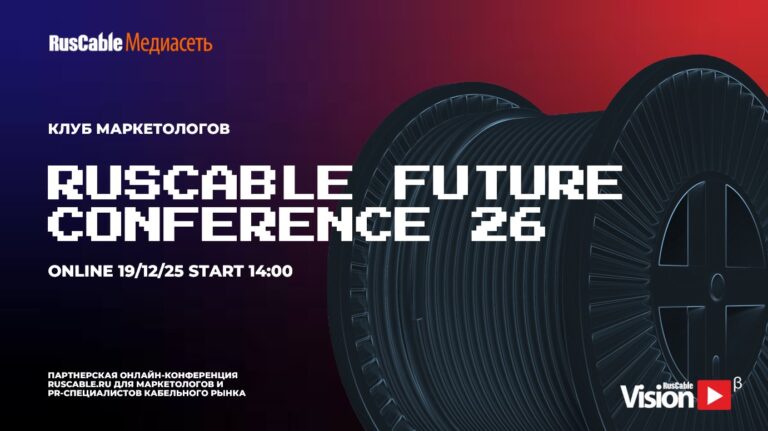 RusCable Медиасеть

КЛУБ МАРКЕТОЛОГОВ

RUSCABLE FUTURE CONFERENCE 26

ONLINE 19/12/25 START 14:00

ПАРТНЕРСКАЯ ОНЛАЙН-КОНФЕРЕНЦИЯ RUSCABLE.RU ДЛЯ МАРКЕТОЛОГОВ И PR-СПЕЦИАЛИСТОВ КАБЕЛЬНОГО РЫНКА

RusCable Vision β